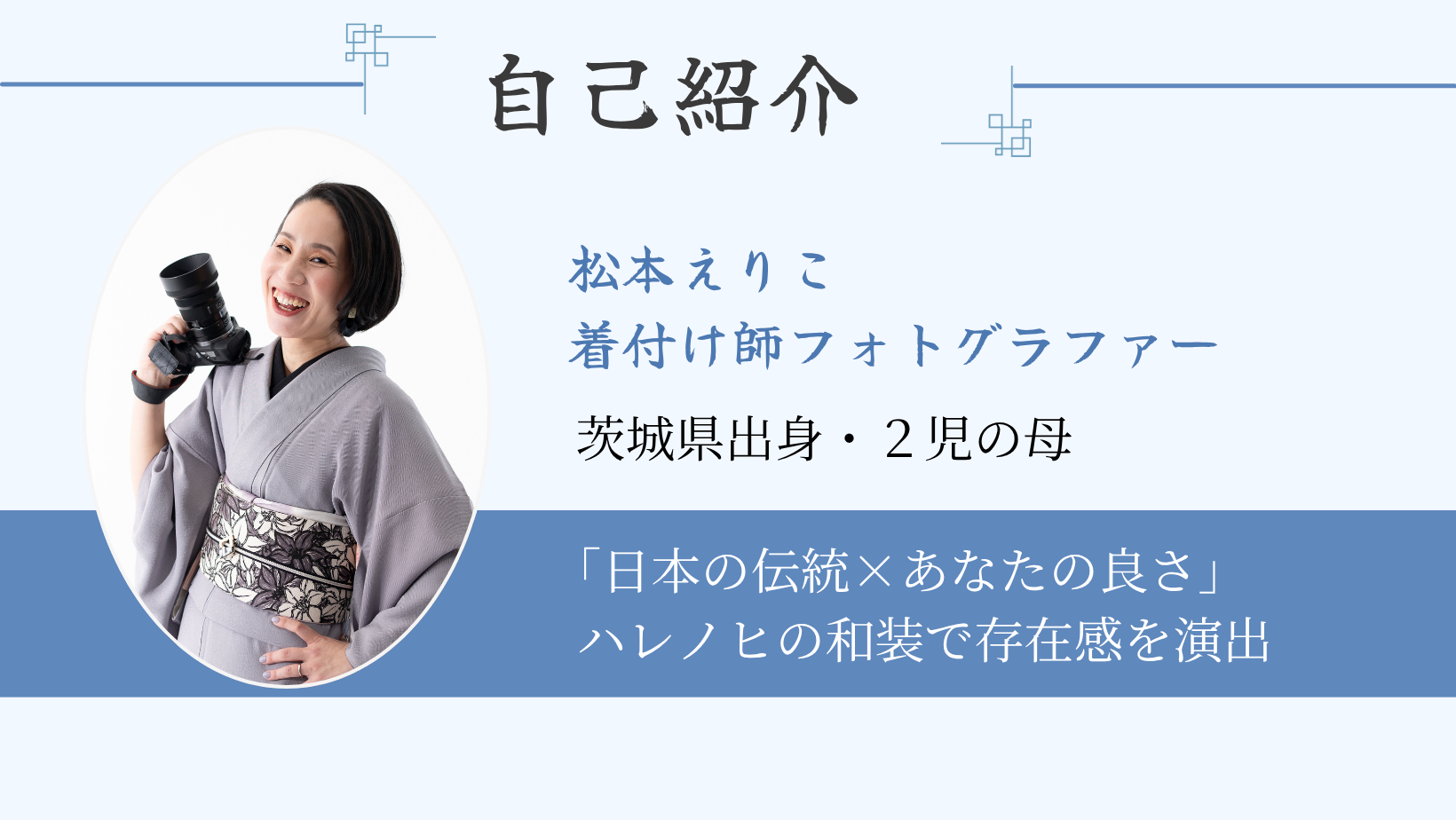 自己紹介

松本えりこ
着付け師フォトグラファー

茨城県出身・２児の母

「日本の伝統×あなたの良さ」
ハレノヒの和装で存在感を演出